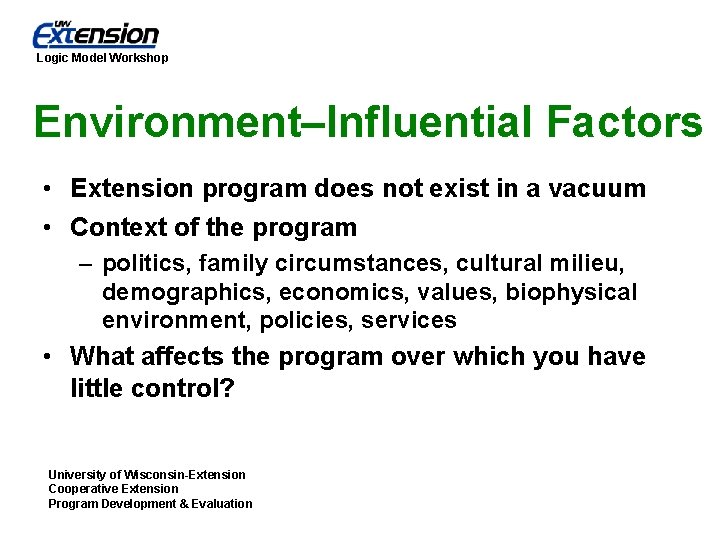 UW Extension
Logic Model Workshop

Environment–Influential Factors

• Extension program does not exist in a vacuum
• Context of the program
– politics, family circumstances, cultural milieu, demographics, economics, values, biophysical environment, policies, services
• What affects the program over which you have little control?

University of Wisconsin-Extension
Cooperative Extension
Program Development & Evaluation